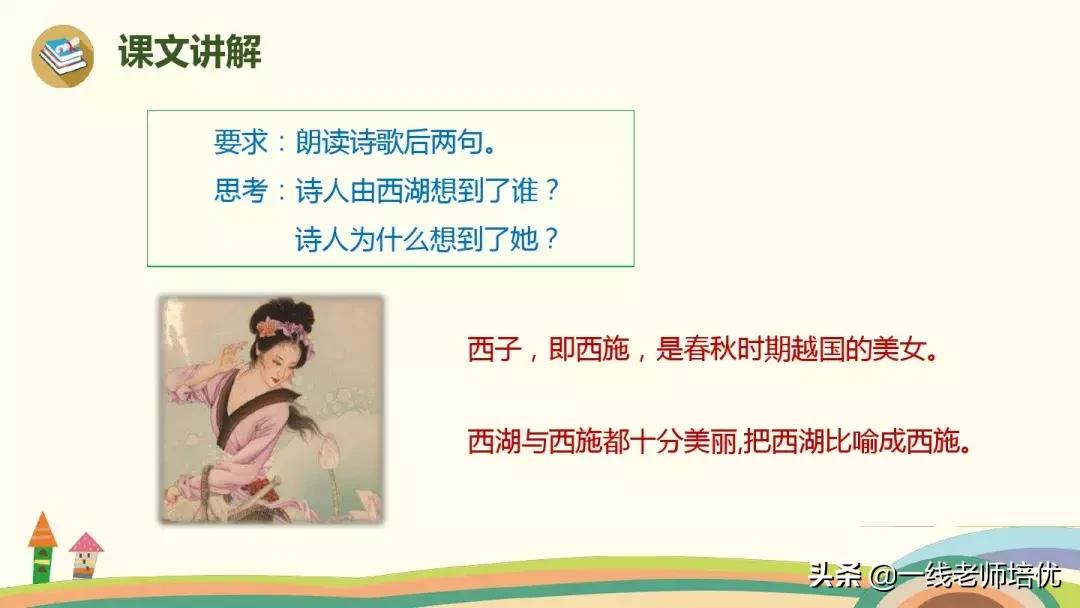 课文讲解

要求：朗读诗歌后两句。
思考：诗人由西湖想到了谁？
诗人为什么想到了她？

西子，即西施，是春秋时期越国的美女。

西湖与西施都十分美丽,把西湖比喻成西施。

头条 @一线老师培优